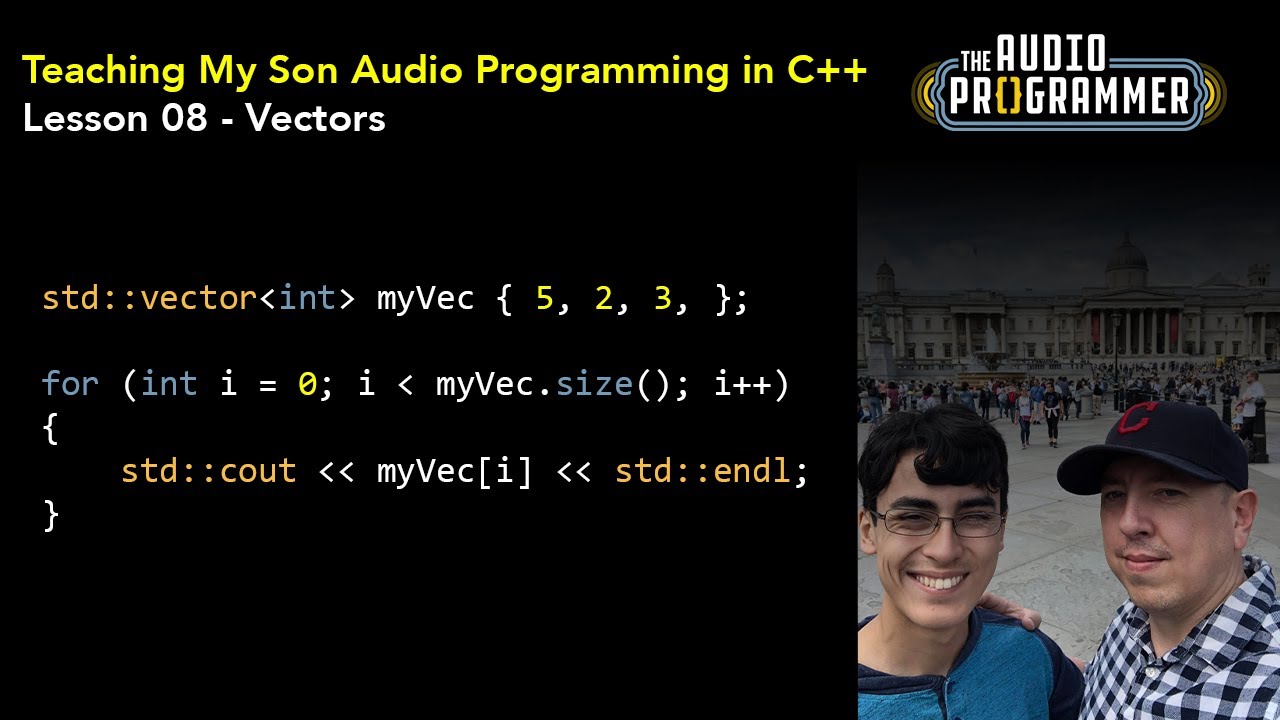 Teaching My Son Audio Programming in C++
Lesson 08 - Vectors

THE AUDIO PR{}GRAMMER

std::vector<int> myVec { 5, 2, 3, };

for (int i = 0; i < myVec.size(); i++)
{
    std::cout << myVec[i] << std::endl;
}